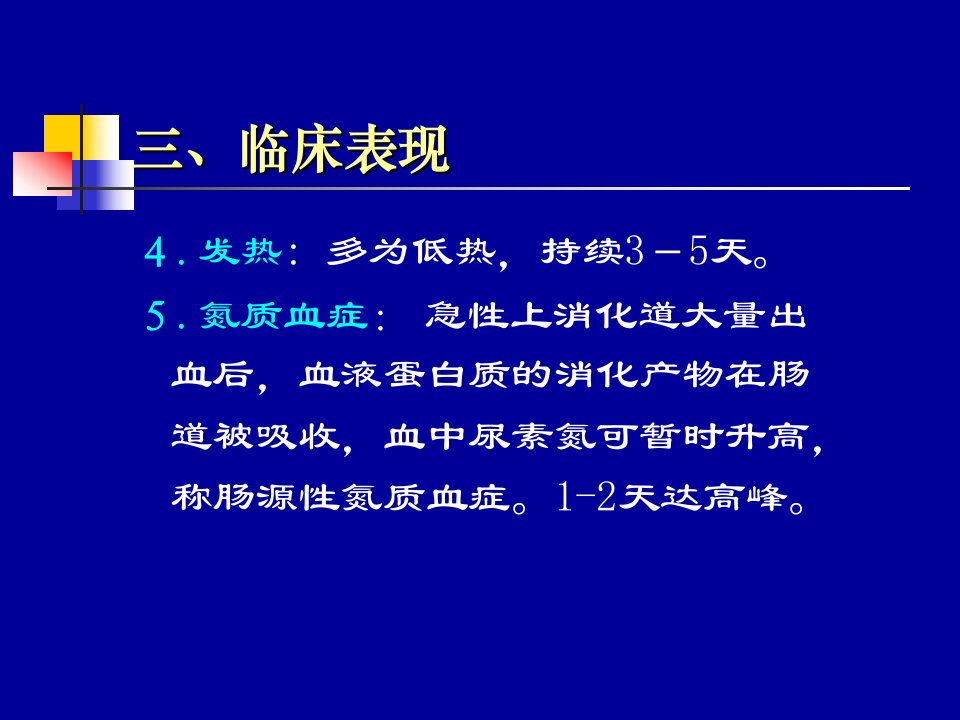 三、临床表现

4．发热：多为低热，持续3－5天。

5．氮质血症：急性上消化道大量出血后，血液蛋白质的消化产物在肠道被吸收，血中尿素氮可暂时升高，称肠源性氮质血症。1-2天达高峰。